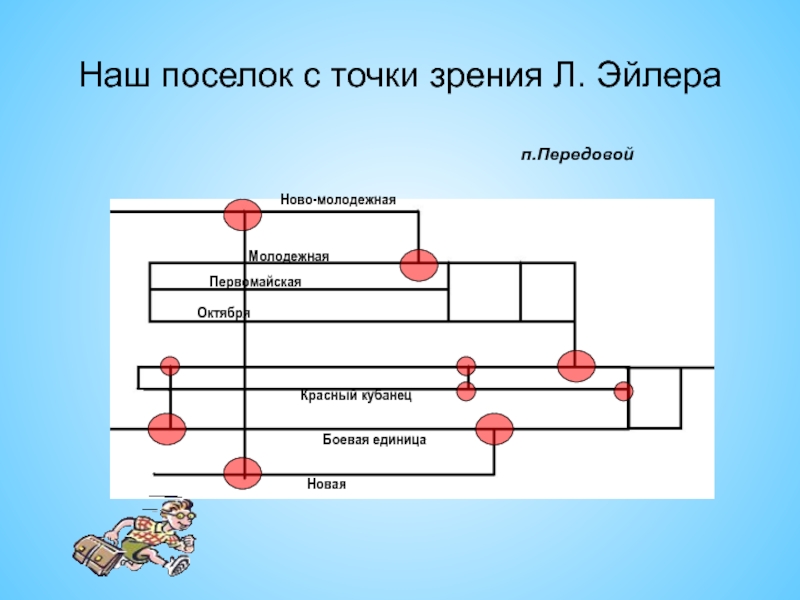 Наш поселок с точки зрения Л. Эйлера

п.Передовой

Ново-молодежная

Молодежная

Первомайская

Октября

Красный кубанец

Боевая единица

Новая